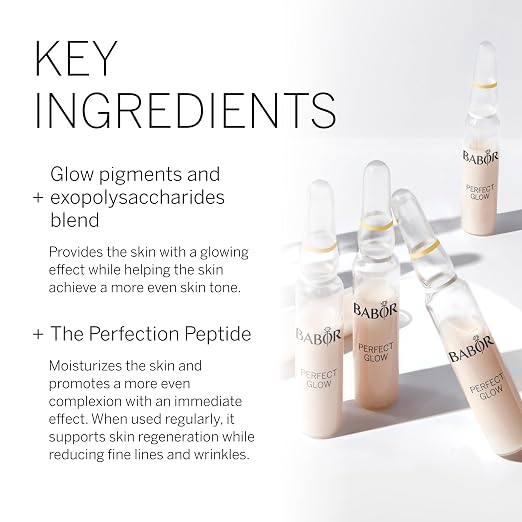 KEY INGREDIENTS

+ Glow pigments and exopolysaccharides blend

Provides the skin with a glowing effect while helping the skin achieve a more even skin tone.

+ The Perfection Peptide

Moisturizes the skin and promotes a more even complexion with an immediate effect. When used regularly, it supports skin regeneration while reducing fine lines and wrinkles.

BABOR
PERFECT GLOW

BABOR
PERFECT GLOW

BABOR
PERFECT GLOW

BABOR
PERFECT GLOW